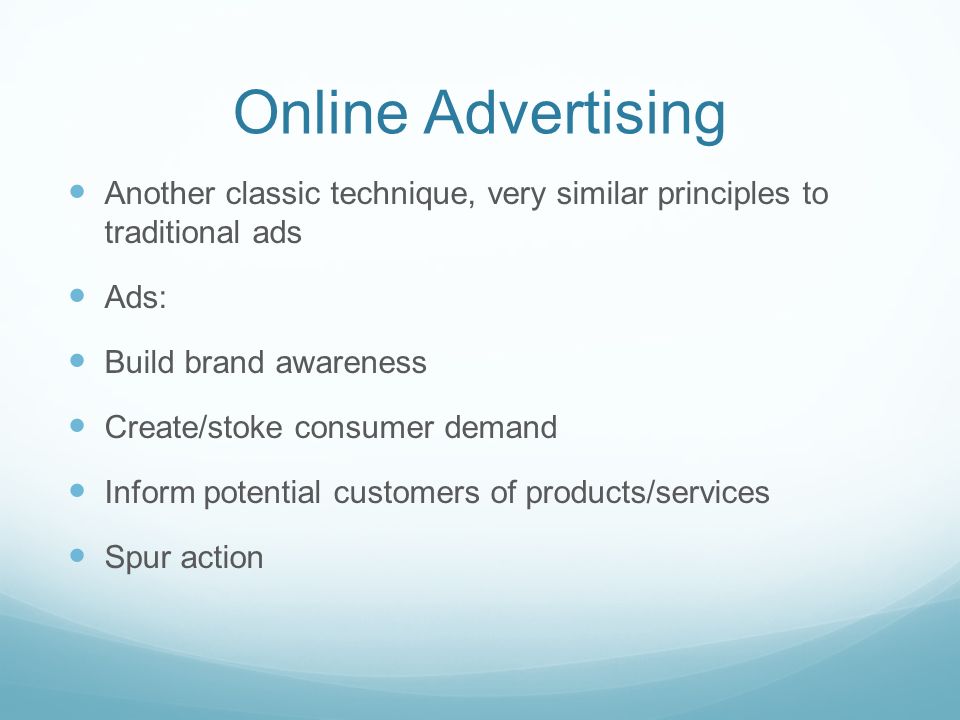 Online Advertising

- Another classic technique, very similar principles to traditional ads
- Ads:
- Build brand awareness
- Create/stoke consumer demand
- Inform potential customers of products/services
- Spur action